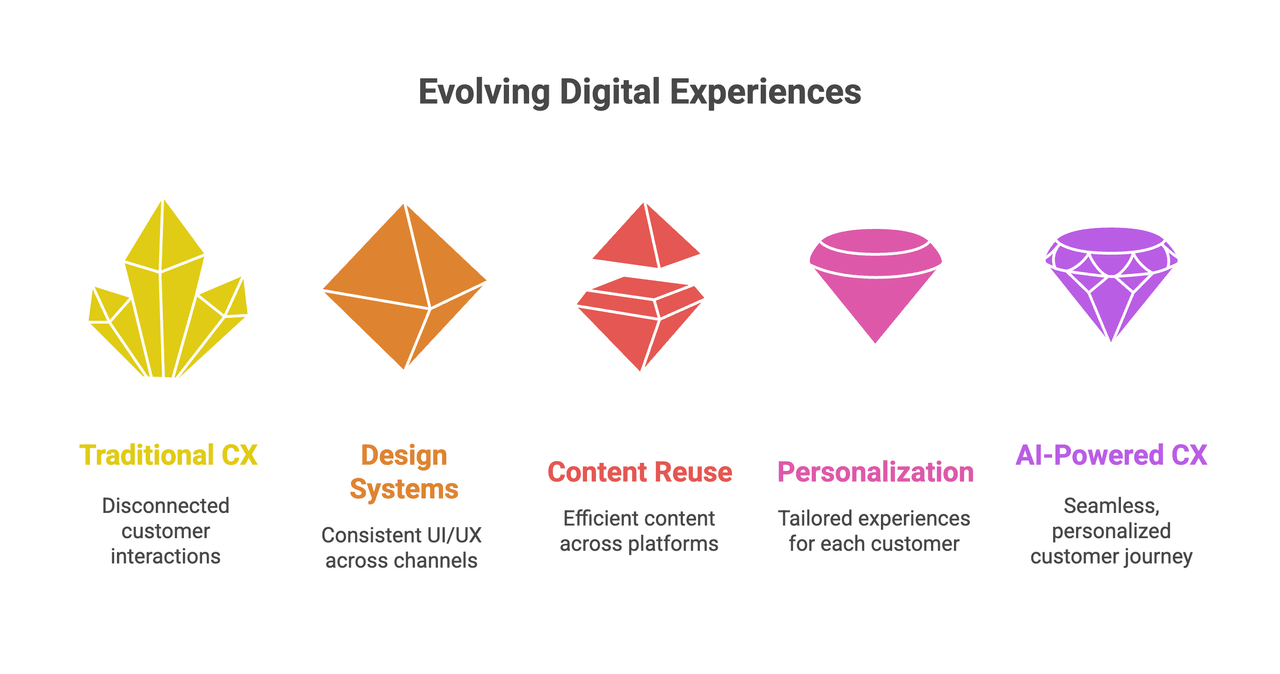 Evolving Digital Experiences

Traditional CX

Disconnected customer interactions

Design Systems

Consistent UI/UX across channels

Content Reuse

Efficient content across platforms

Personalization

Tailored experiences for each customer

AI-Powered CX

Seamless, personalized customer journey